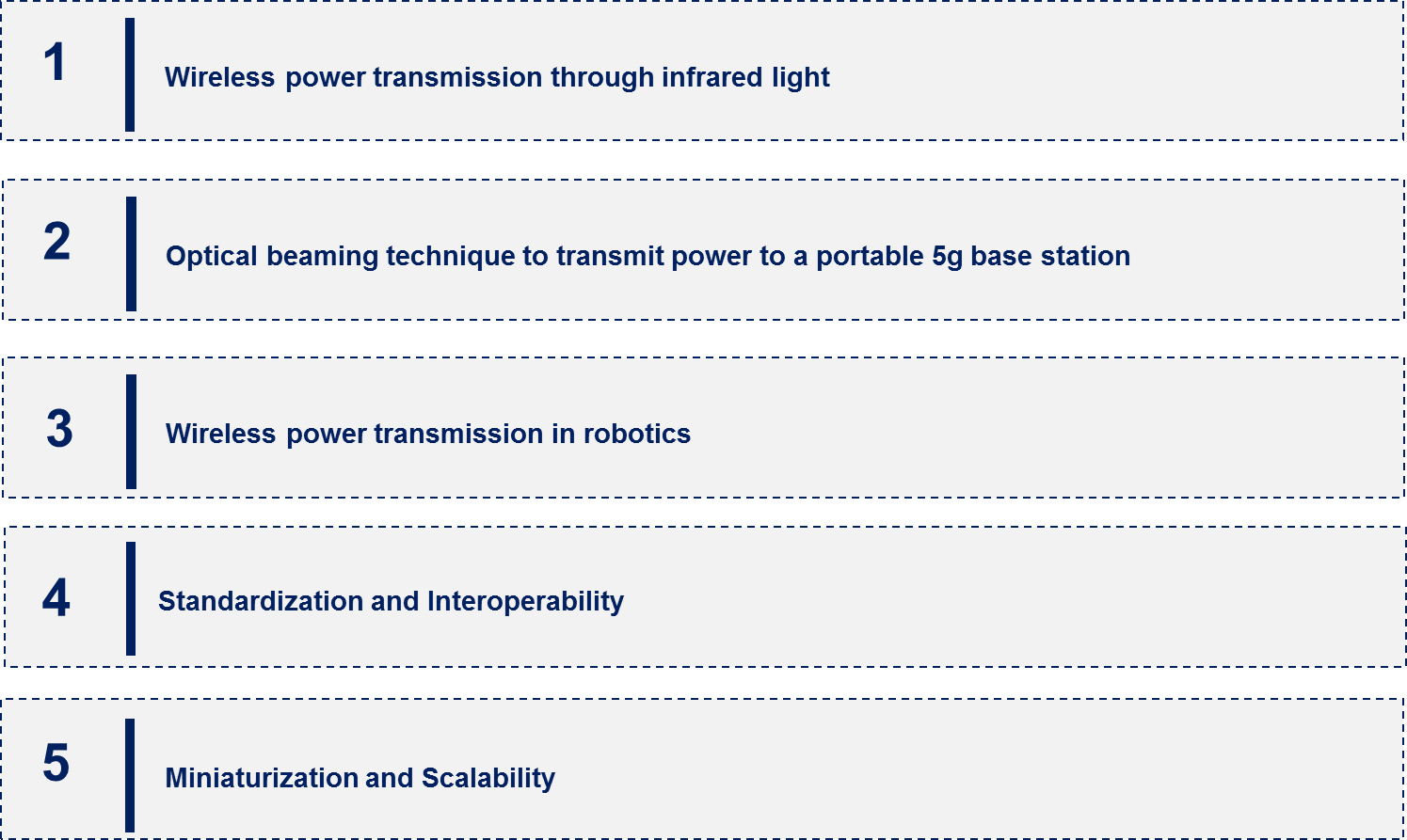 1

Wireless power transmission through infrared light

2

Optical beaming technique to transmit power to a portable 5g base station

3

Wireless power transmission in robotics

4

Standardization and Interoperability

5

Miniaturization and Scalability